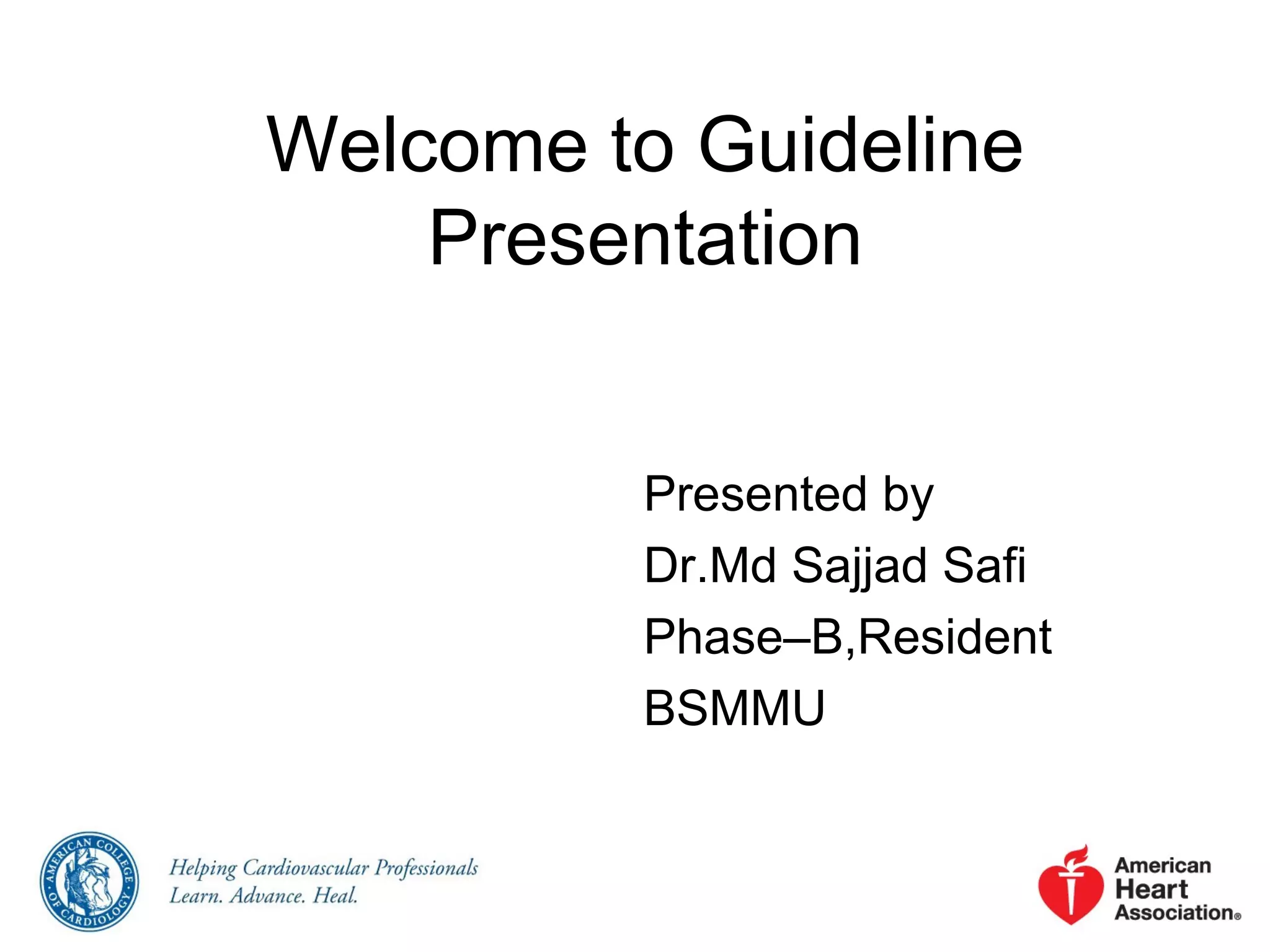 Welcome to Guideline Presentation

Presented by
Dr.Md Sajjad Safi
Phase–B,Resident
BSMMU

AMERICAN COLLEGE OF CARDIOLOGY

Helping Cardiovascular Professionals
Learn. Advance. Heal.

American Heart Association®